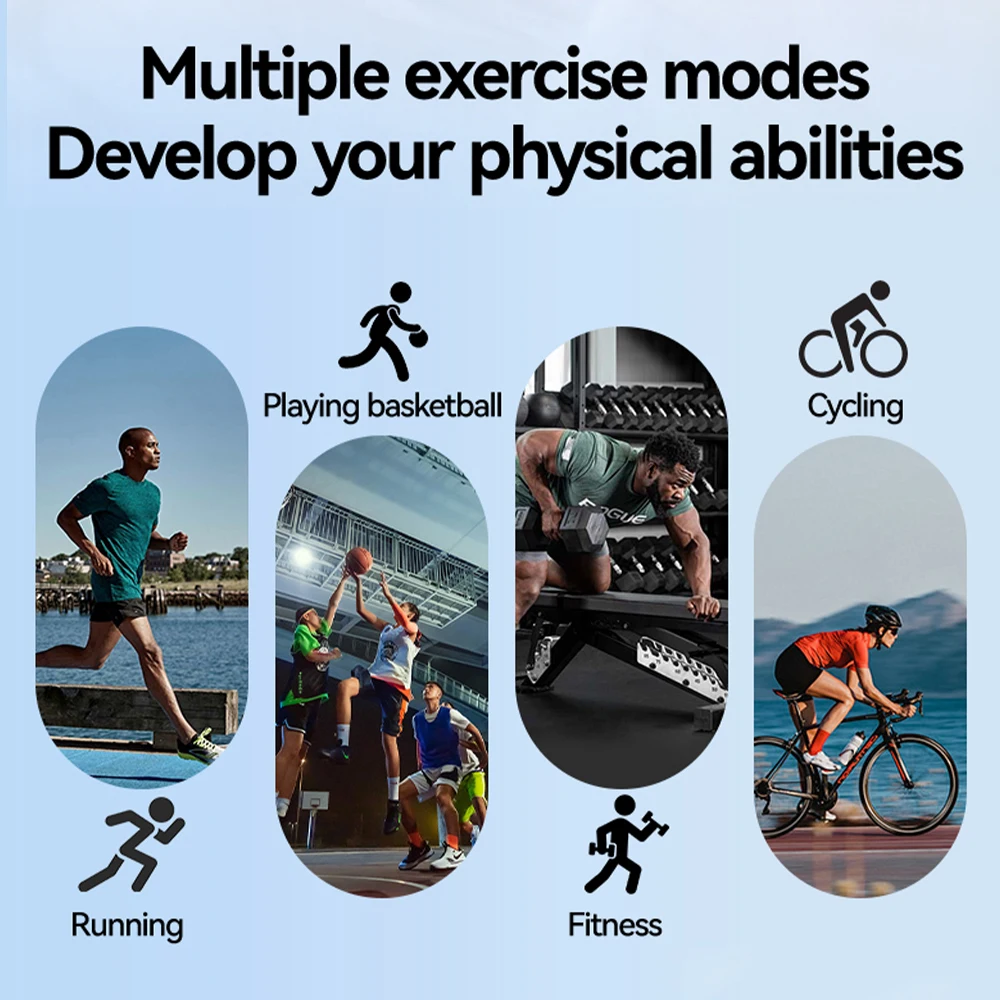 Multiple exercise modes
Develop your physical abilities

Playing basketball

Cycling

ROGUE

Running

Fitness